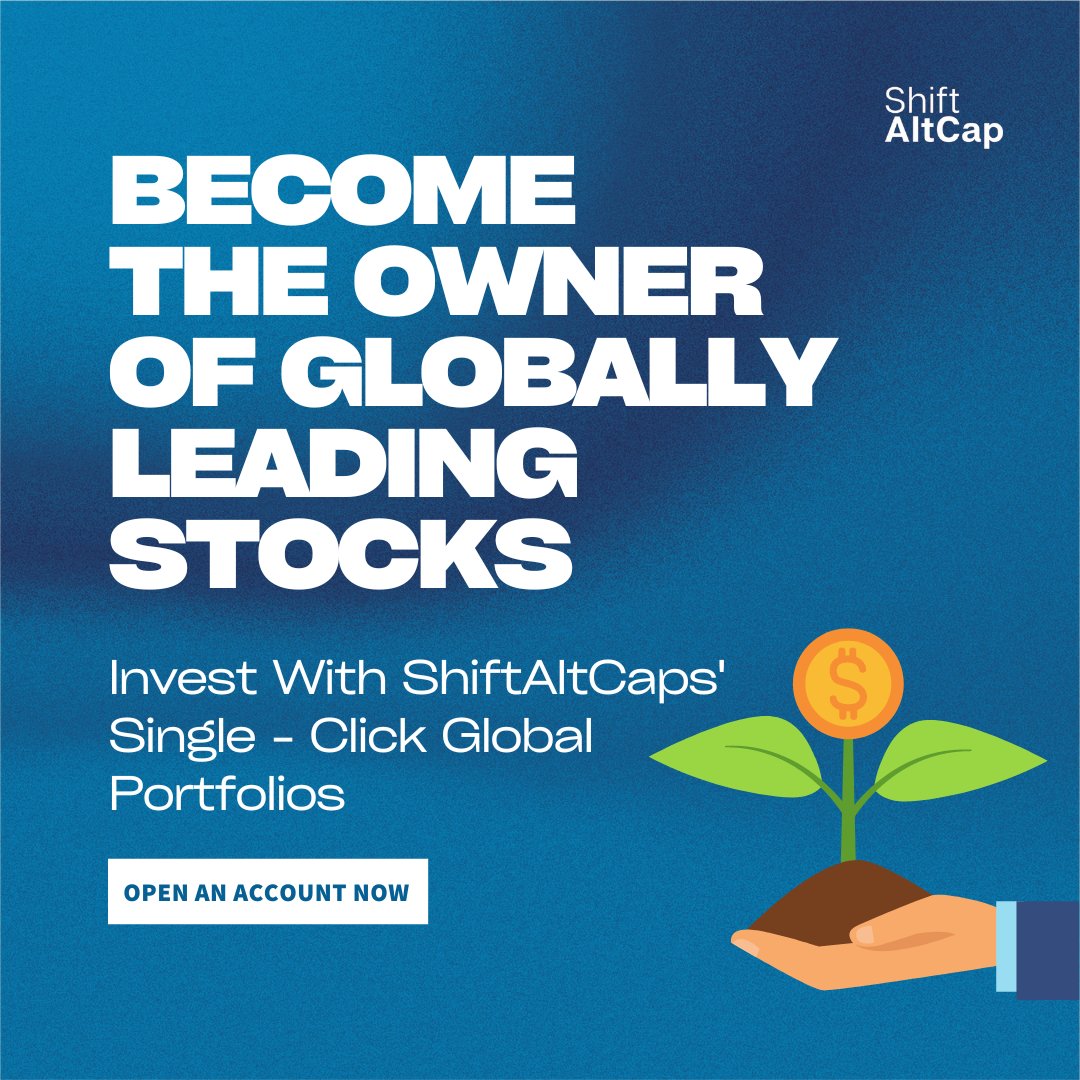 Shift
AltCap

BECOME THE OWNER OF GLOBALLY LEADING STOCKS

Invest With ShiftAltCaps' Single - Click Global Portfolios

OPEN AN ACCOUNT NOW

$